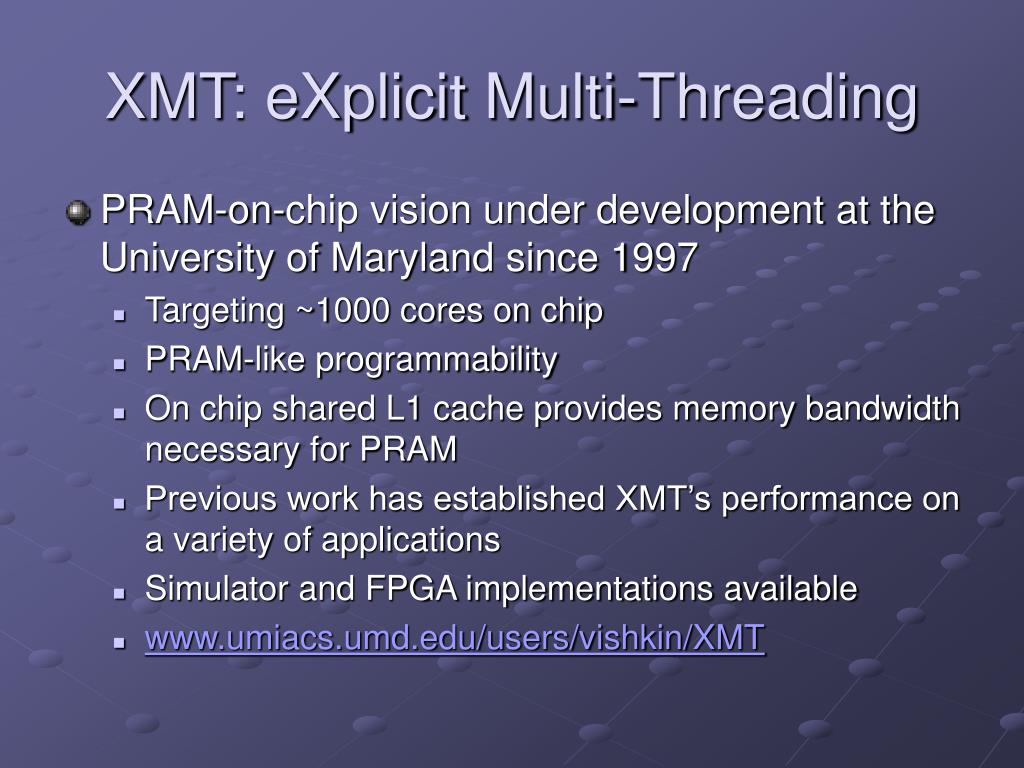 XMT: eXplicit Multi-Threading

PRAM-on-chip vision under development at the University of Maryland since 1997

Targeting ~1000 cores on chip

PRAM-like programmability

On chip shared L1 cache provides memory bandwidth necessary for PRAM

Previous work has established XMT's performance on a variety of applications

Simulator and FPGA implementations available

www.umiacs.umd.edu/users/vishkin/XMT